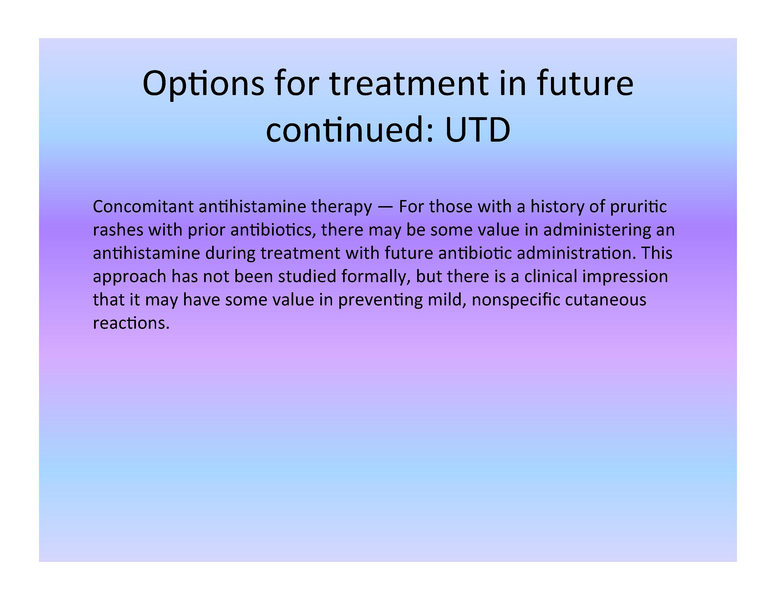 Options for treatment in future continued: UTD

Concomitant antihistamine therapy — For those with a history of pruritic rashes with prior antibiotics, there may be some value in administering an antihistamine during treatment with future antibiotic administration. This approach has not been studied formally, but there is a clinical impression that it may have some value in preventing mild, nonspecific cutaneous reactions.